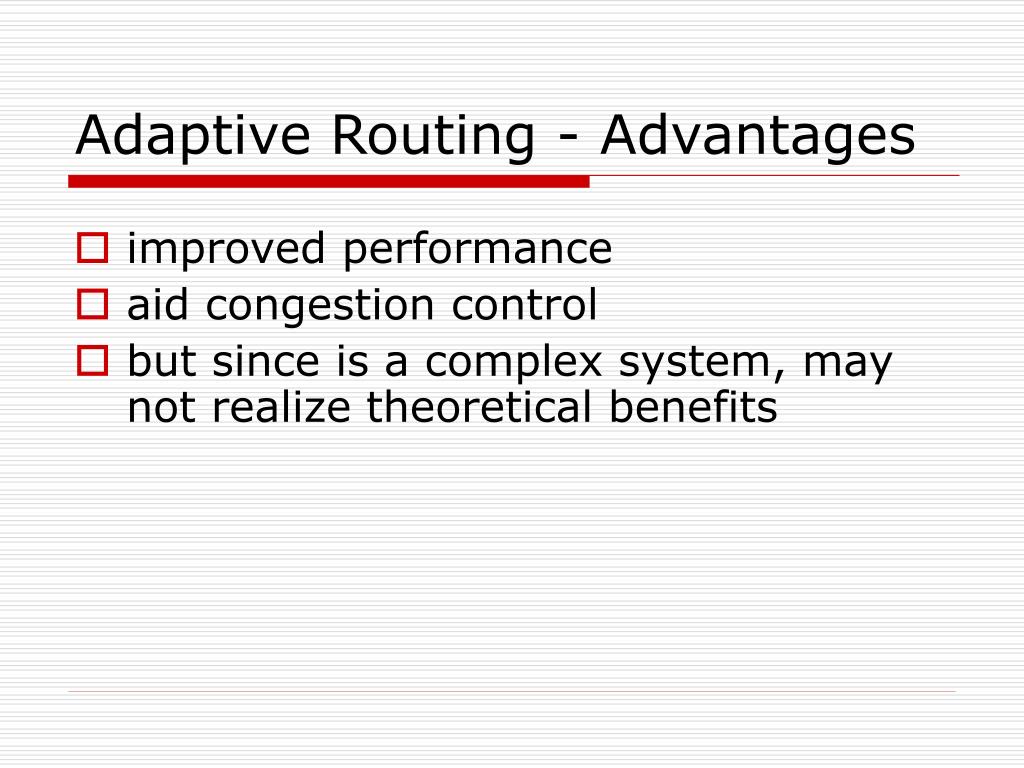 Adaptive Routing - Advantages

improved performance
aid congestion control
but since is a complex system, may not realize theoretical benefits